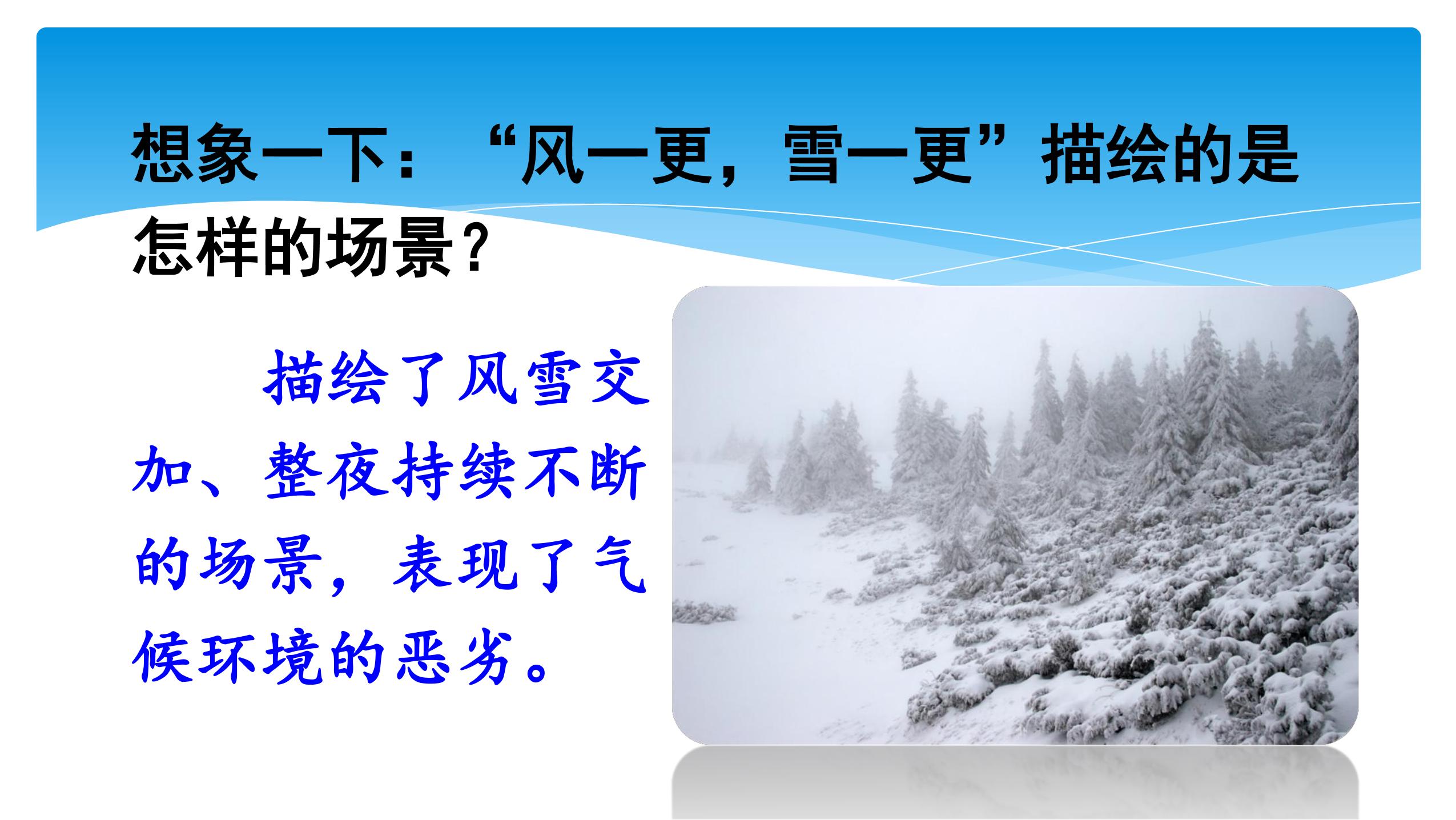 想象一下：“风一更，雪一更”描绘的是怎样的场景？

描绘了风雪交加、整夜持续不断的场景，表现了气候环境的恶劣。